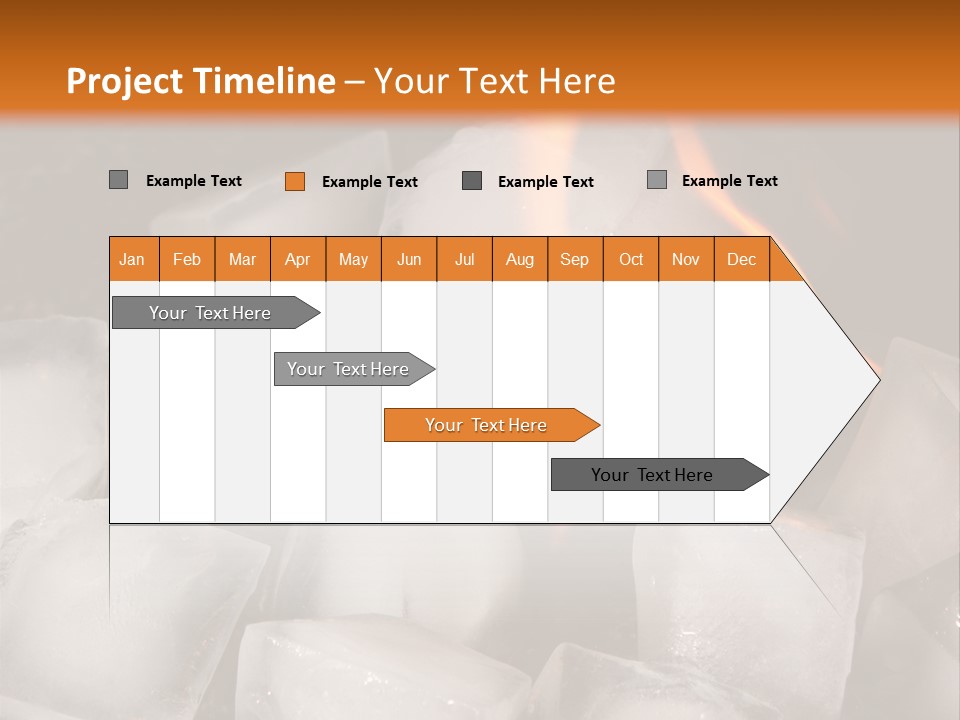 Project Timeline – Your Text Here

Example Text
Example Text
Example Text
Example Text

Jan Feb Mar Apr May Jun Jul Aug Sep Oct Nov Dec

Your Text Here
Your Text Here
Your Text Here
Your Text Here